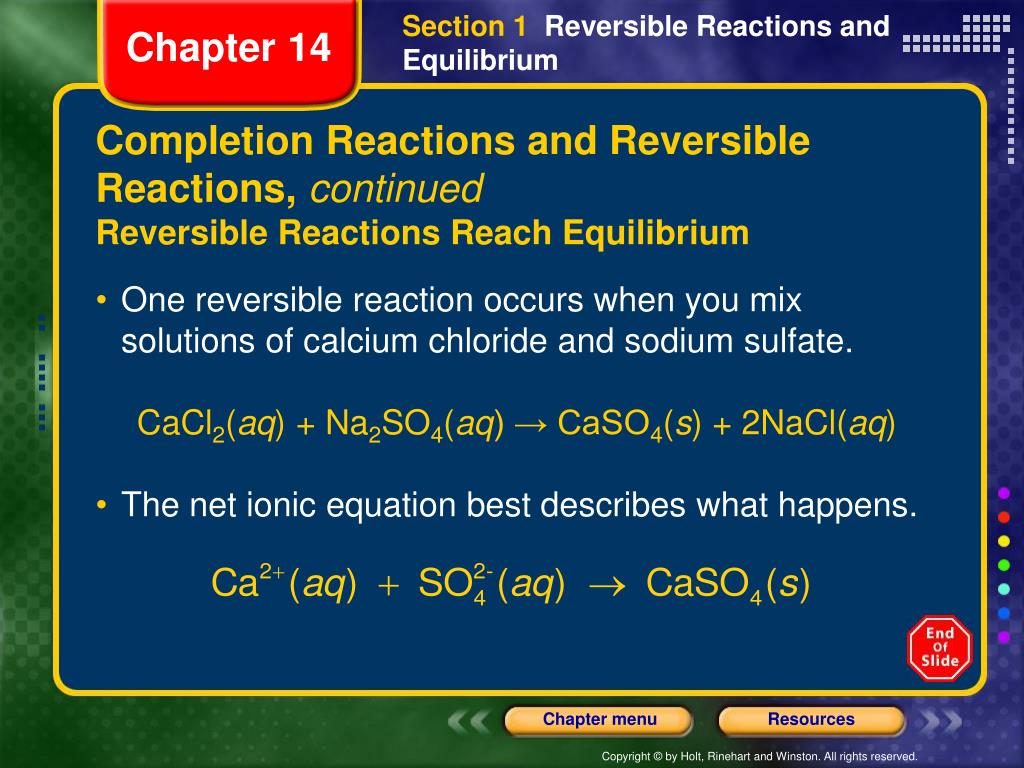 Chapter 14

Section 1 Reversible Reactions and Equilibrium

Completion Reactions and Reversible Reactions, continued
Reversible Reactions Reach Equilibrium

• One reversible reaction occurs when you mix solutions of calcium chloride and sodium sulfate.

$CaCl_2(aq) + Na_2SO_4(aq) \rightarrow CaSO_4(s) + 2NaCl(aq)$

• The net ionic equation best describes what happens.

$Ca^{2+}(aq) + SO_4^{2-}(aq) \rightarrow CaSO_4(s)$

End Of Slide

Chapter menu

Resources

Copyright © by Holt, Rinehart and Winston. All rights reserved.